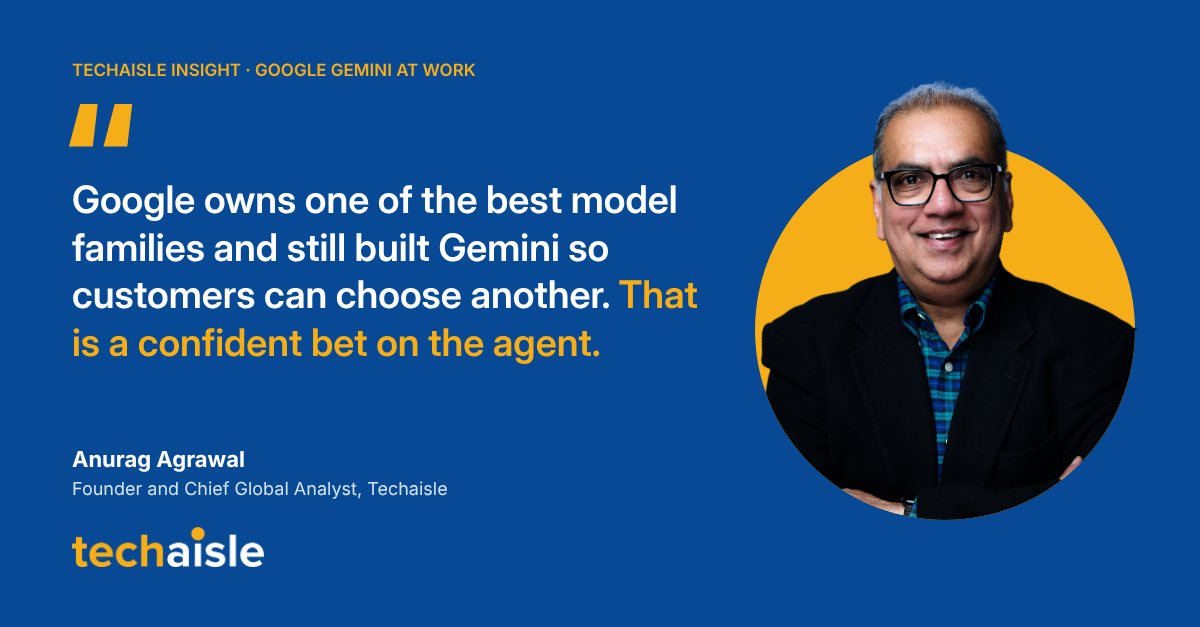 TECHAISLE INSIGHT · GOOGLE GEMINI AT WORK

"

Google owns one of the best model families and still built Gemini so customers can choose another. That is a confident bet on the agent.

Anurag Agrawal
Founder and Chief Global Analyst, Techaisle

techaisle